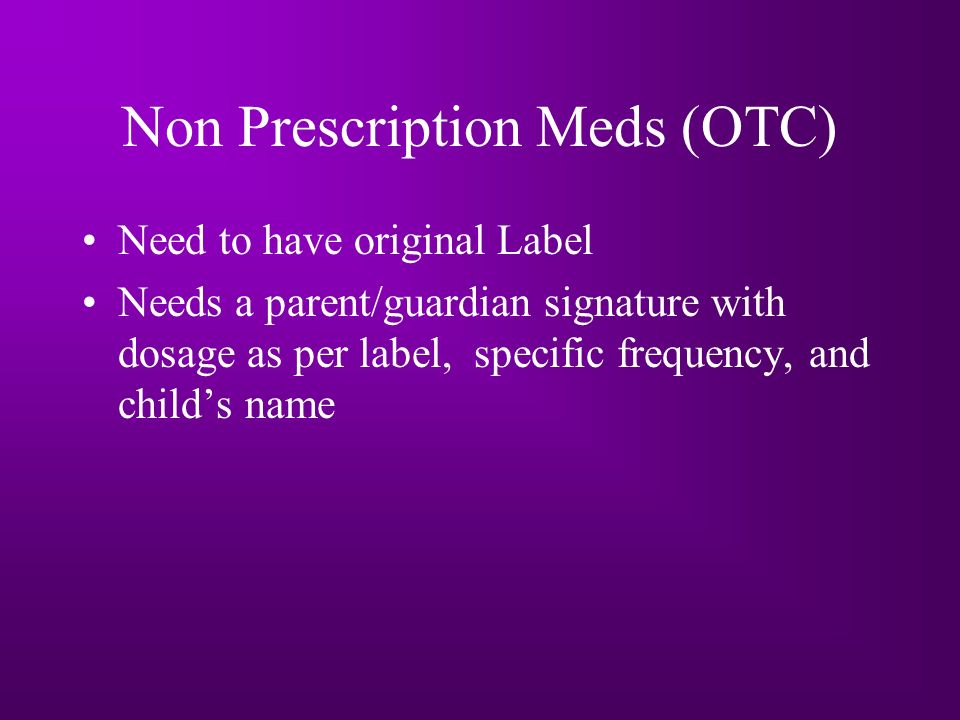 Non Prescription Meds (OTC)

• Need to have original Label
• Needs a parent/guardian signature with dosage as per label,  specific frequency, and child’s name